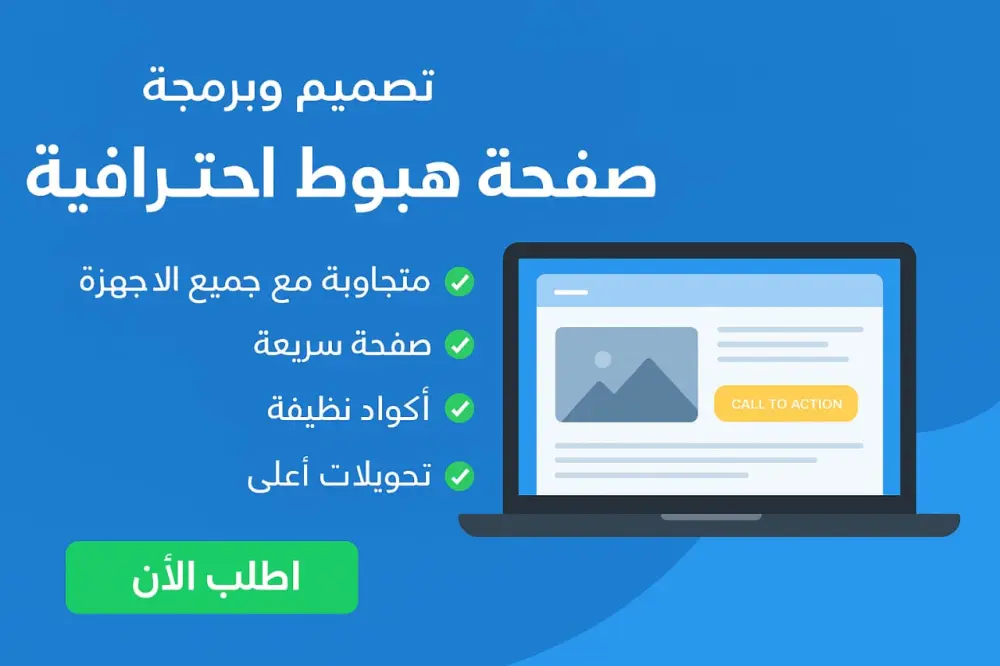 تصميم وبرمجة
صفحة هبوط احترافية

متجاوبة مع جميع الاجهزة
صفحة سريعة
أكواد نظيفة
تحويلات أعلى

CALL TO ACTION

اطلب الأن